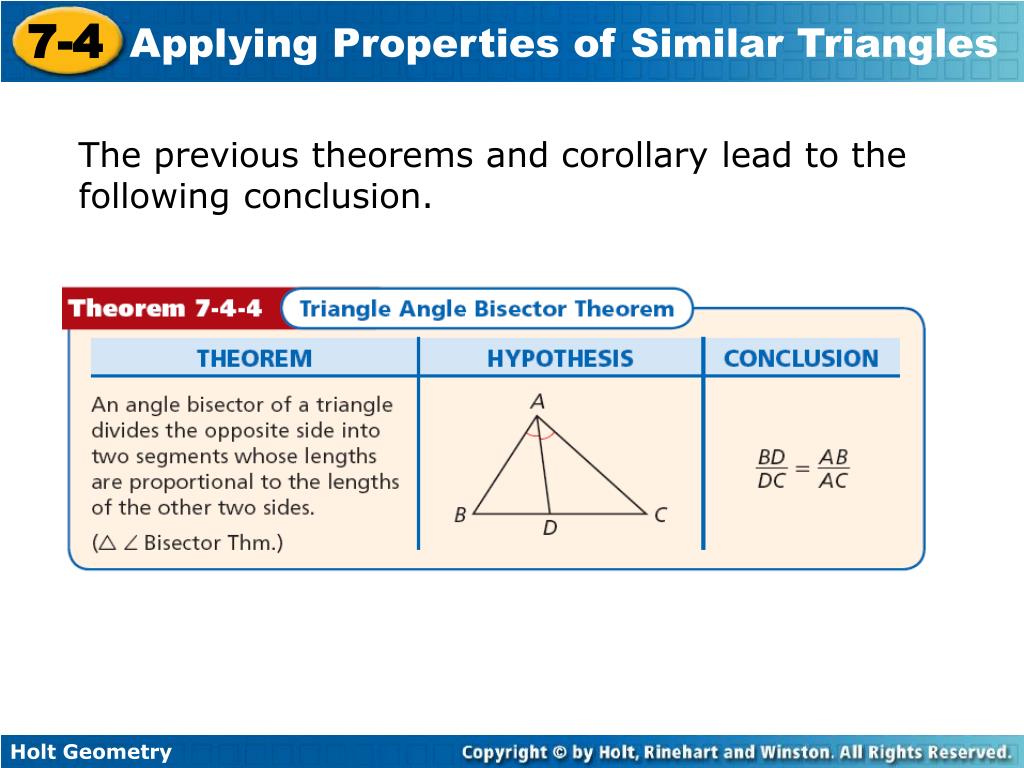 7-4 Applying Properties of Similar Triangles

The previous theorems and corollary lead to the following conclusion.

Theorem 7-4-4 Triangle Angle Bisector Theorem

| THEOREM | HYPOTHESIS | CONCLUSION |
|---|---|---|
| An angle bisector of a triangle divides the opposite side into two segments whose lengths are proportional to the lengths of the other two sides. ($\triangle$ $\angle$ Bisector Thm.) | A B D C | $\frac{BD}{DC} = \frac{AB}{AC}$ |

Holt Geometry

Copyright © by Holt, Rinehart and Winston. All Rights Reserved.